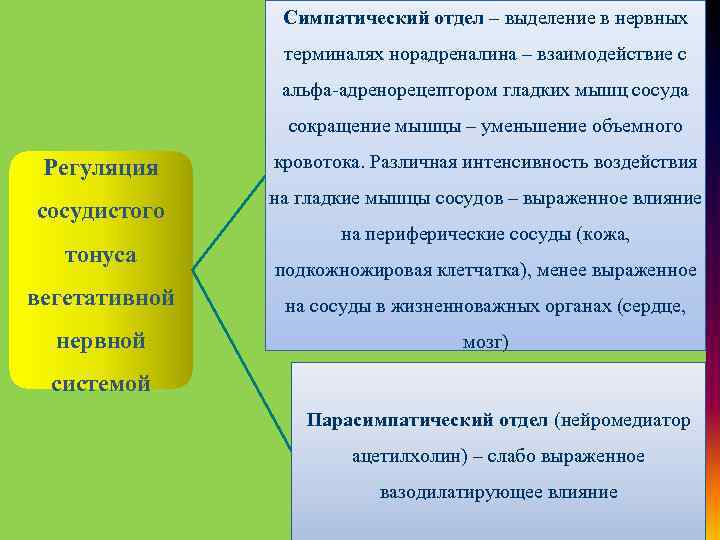 Регуляция сосудистого тонуса вегетативной нервной системой

Симпатический отдел – выделение в нервных терминалях норадреналина – взаимодействие с альфа-адренорецептором гладких мышц сосуда сокращение мышцы – уменьшение объемного кровотока. Различная интенсивность воздействия на гладкие мышцы сосудов – выраженное влияние на периферические сосуды (кожа, подкожножировая клетчатка), менее выраженное на сосуды в жизненноважных органах (сердце, мозг)

Парасимпатический отдел (нейромедиатор ацетилхолин) – слабо выраженное вазодилатирующее влияние